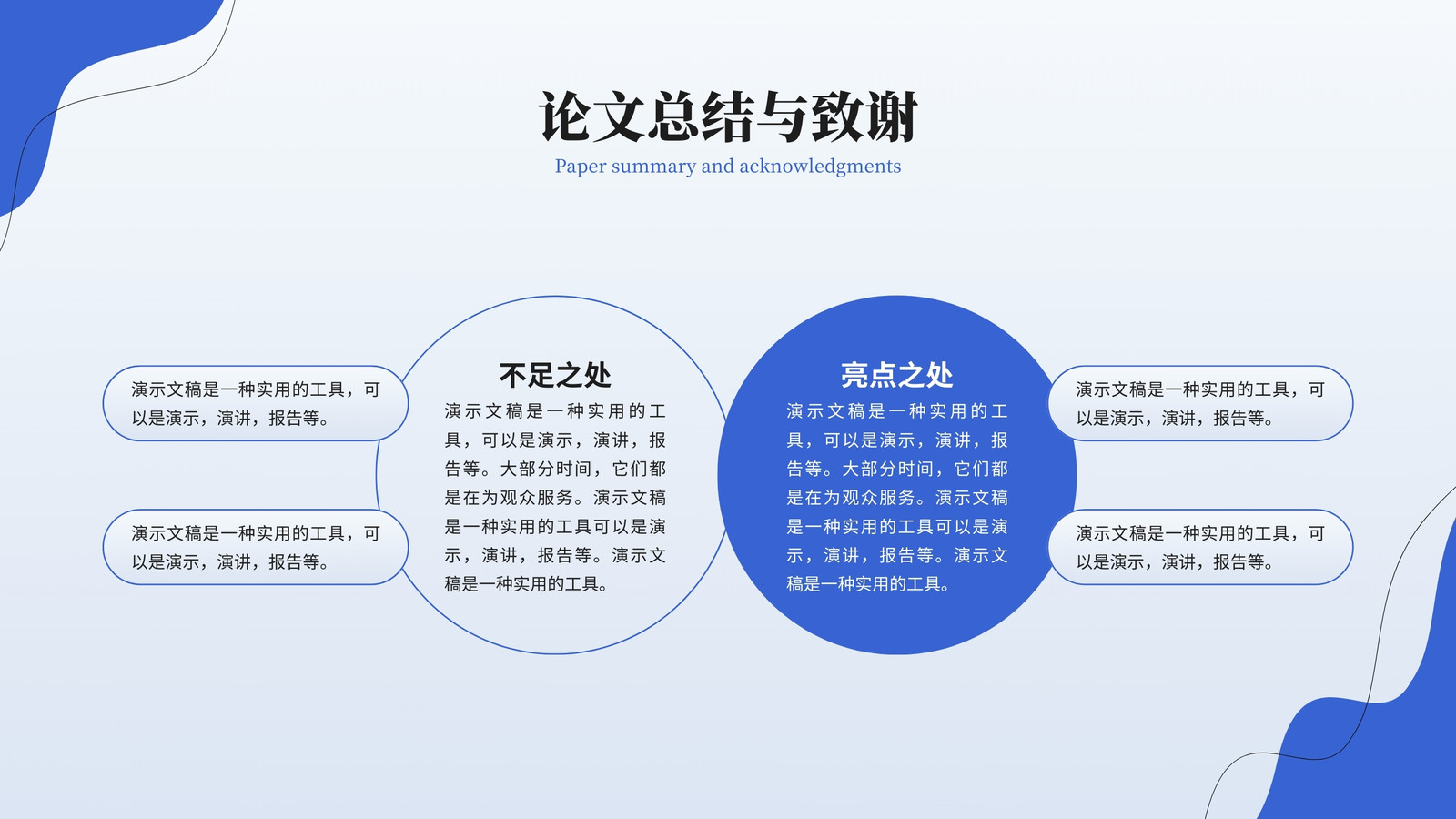 论文总结与致谢
Paper summary and acknowledgments

演示文稿是一种实用的工具，可以是演示，演讲，报告等。

演示文稿是一种实用的工具，可以是演示，演讲，报告等。

不足之处
演示文稿是一种实用的工具，可以是演示，演讲，报告等。大部分时间，它们都是在为观众服务。演示文稿是一种实用的工具可以是演示，演讲，报告等。演示文稿是一种实用的工具。

亮点之处
演示文稿是一种实用的工具，可以是演示，演讲，报告等。大部分时间，它们都是在为观众服务。演示文稿是一种实用的工具可以是演示，演讲，报告等。演示文稿是一种实用的工具。

演示文稿是一种实用的工具，可以是演示，演讲，报告等。

演示文稿是一种实用的工具，可以是演示，演讲，报告等。